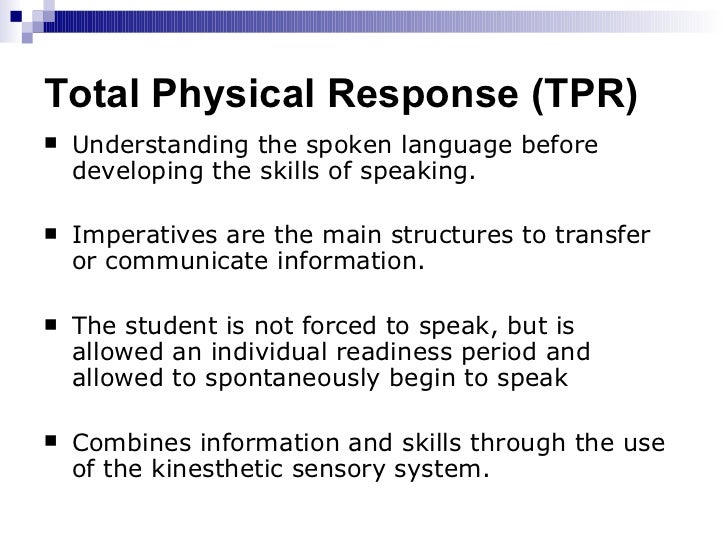 Total Physical Response (TPR)

■ Understanding the spoken language before developing the skills of speaking.

■ Imperatives are the main structures to transfer or communicate information.

■ The student is not forced to speak, but is allowed an individual readiness period and allowed to spontaneously begin to speak

■ Combines information and skills through the use of the kinesthetic sensory system.